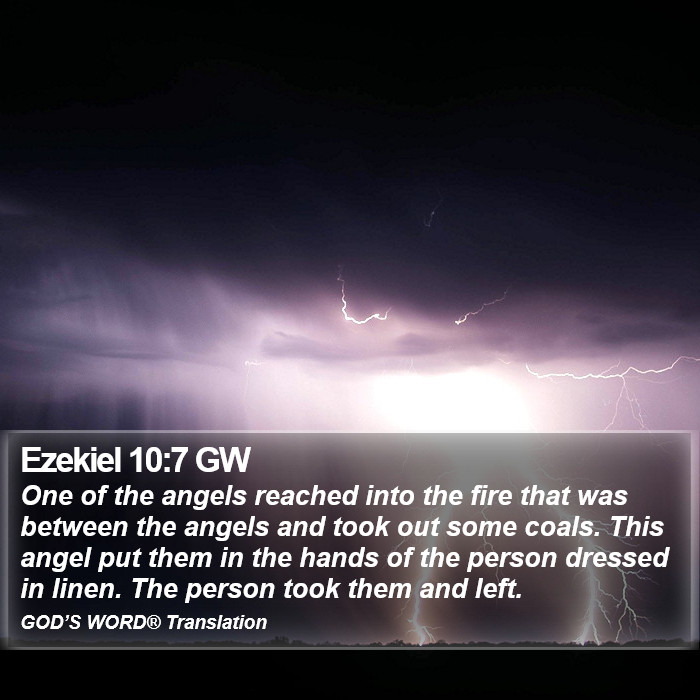 Ezekiel 10:7 GW
One of the angels reached into the fire that was between the angels and took out some coals. This angel put them in the hands of the person dressed in linen. The person took them and left.
GOD'S WORD® Translation